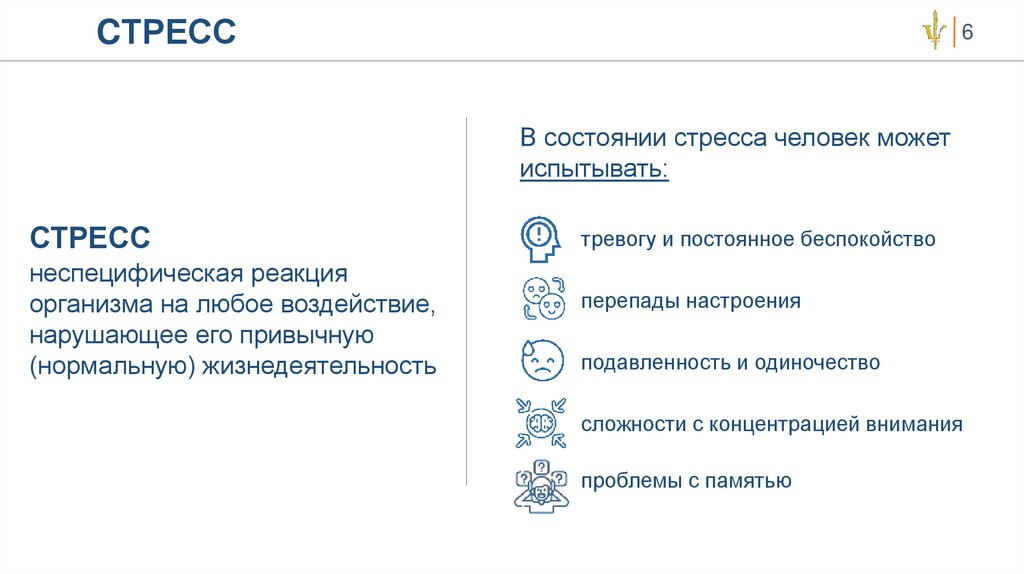 СТРЕСС

6

СТРЕСС
неспецифическая реакция организма на любое воздействие, нарушающее его привычную (нормальную) жизнедеятельность

В состоянии стресса человек может испытывать:

тревогу и постоянное беспокойство

перепады настроения

подавленность и одиночество

сложности с концентрацией внимания

проблемы с памятью